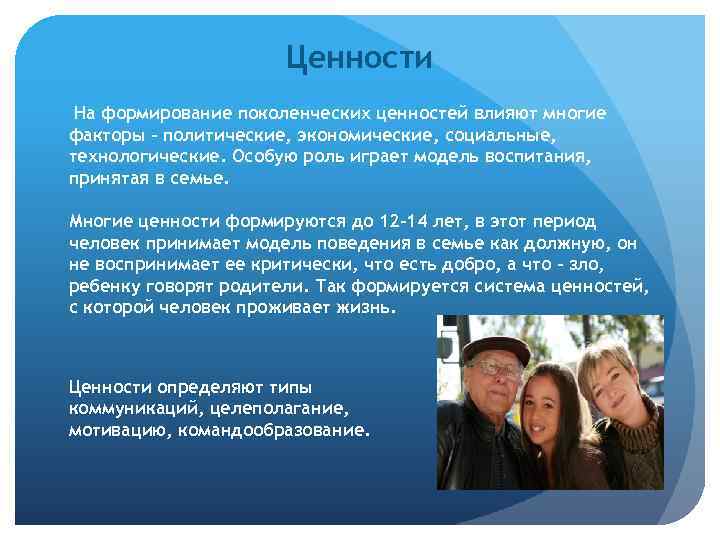 Ценности

На формирование поколенческих ценностей влияют многие факторы – политические, экономические, социальные, технологические. Особую роль играет модель воспитания, принятая в семье.

Многие ценности формируются до 12-14 лет, в этот период человек принимает модель поведения в семье как должную, он не воспринимает ее критически, что есть добро, а что – зло, ребенку говорят родители. Так формируется система ценностей, с которой человек проживает жизнь.

Ценности определяют типы коммуникаций, целеполагание, мотивацию, командообразование.